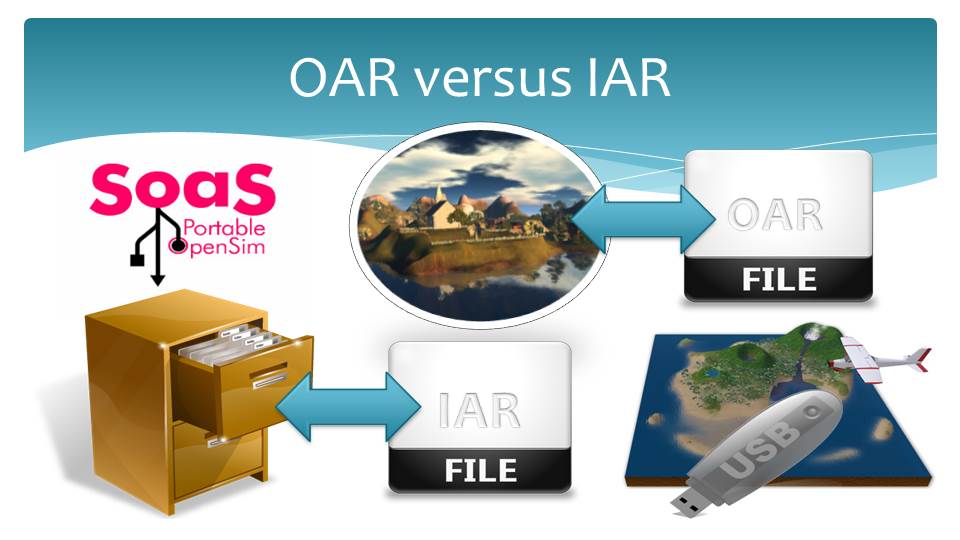 OAR versus IAR

SoaS
Portable
OpenSim

OAR
FILE

IAR
FILE

USB